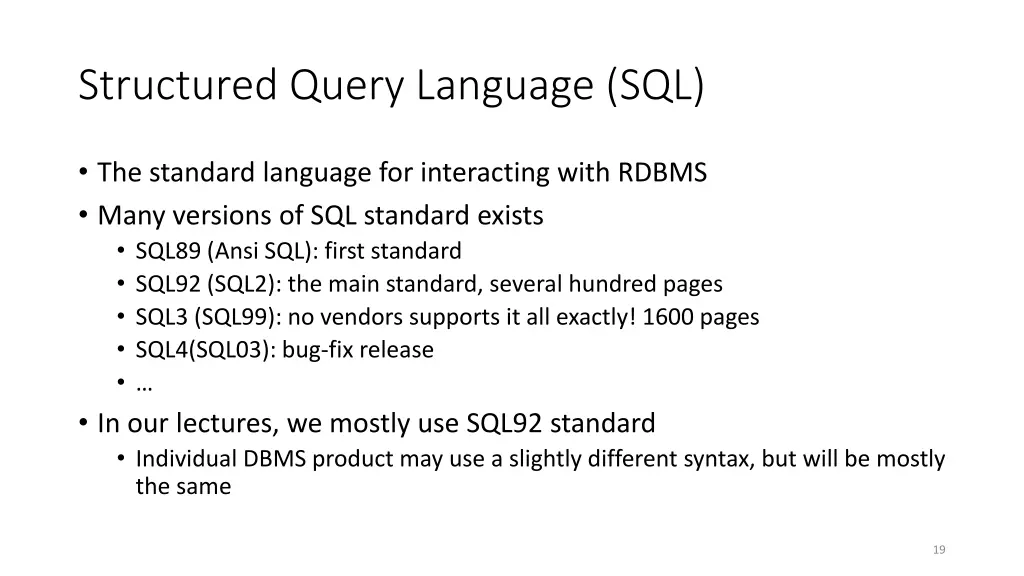 Structured Query Language (SQL)

• The standard language for interacting with RDBMS
• Many versions of SQL standard exists
  • SQL89 (Ansi SQL): first standard
  • SQL92 (SQL2): the main standard, several hundred pages
  • SQL3 (SQL99): no vendors supports it all exactly! 1600 pages
  • SQL4(SQL03): bug-fix release
  • …
• In our lectures, we mostly use SQL92 standard
  • Individual DBMS product may use a slightly different syntax, but will be mostly the same

19